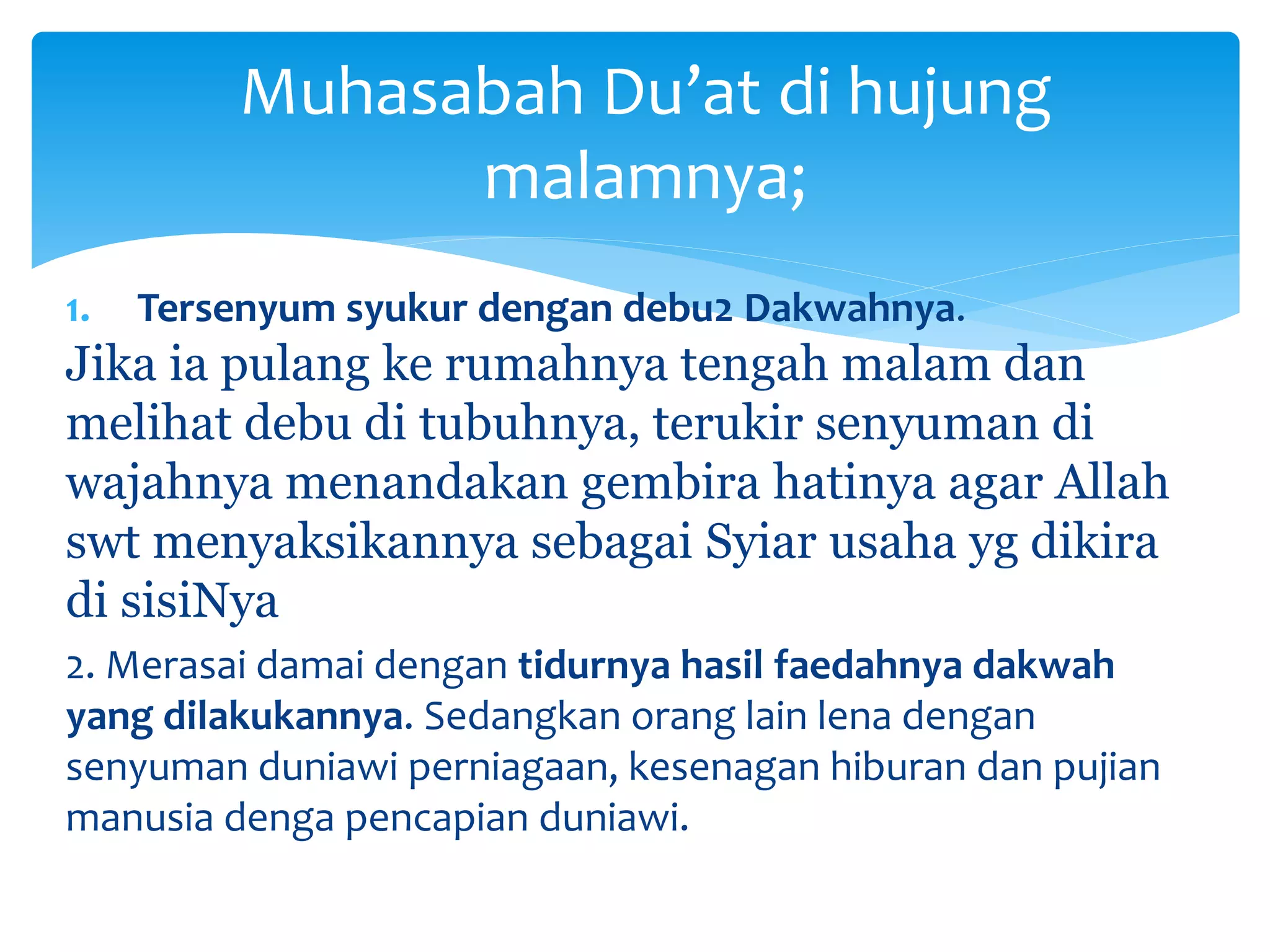 Muhasabah Du’at di hujung malamnya;

1. Tersenyum syukur dengan debu2 Dakwahnya.

Jika ia pulang ke rumahnya tengah malam dan melihat debu di tubuhnya, terukir senyuman di wajahnya menandakan gembira hatinya agar Allah swt menyaksikannya sebagai Syiar usaha yg dikira di sisiNya

2. Merasai damai dengan tidurnya hasil faedahnya dakwah yang dilakukannya. Sedangkan orang lain lena dengan senyuman duniawi perniagaan, kesenagan hiburan dan pujian manusia denga pencapian duniawi.